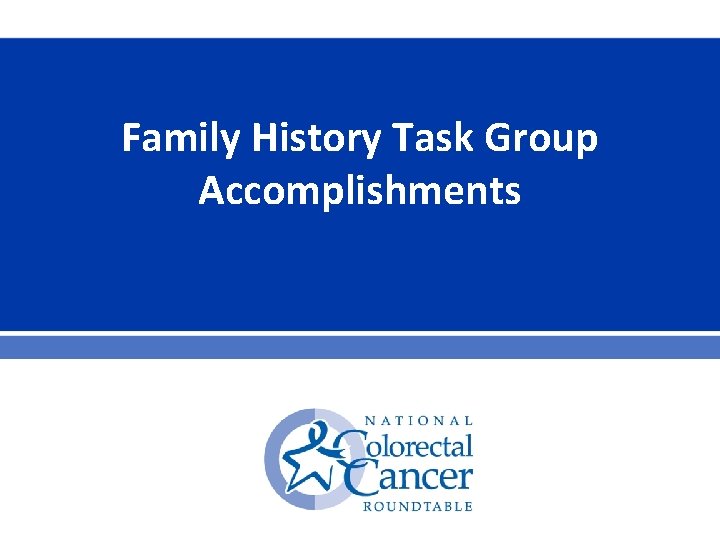 Family History Task Group Accomplishments

NATIONAL
Colorectal
Cancer
ROUNDTABLE